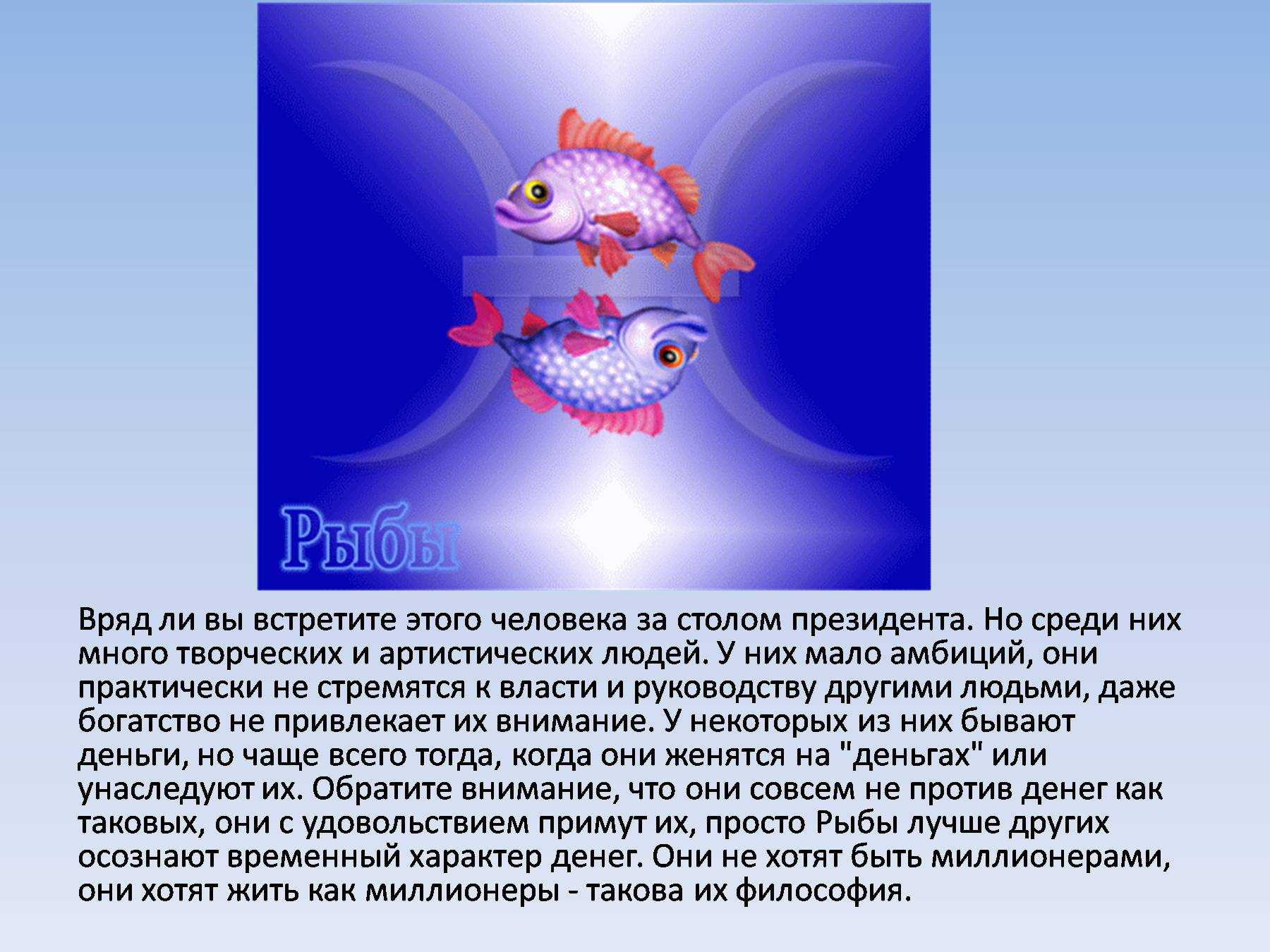 Рыбы

Вряд ли вы встретите этого человека за столом президента. Но среди них много творческих и артистических людей. У них мало амбиций, они практически не стремятся к власти и руководству другими людьми, даже богатство не привлекает их внимание. У некоторых из них бывают деньги, но чаще всего тогда, когда они женятся на "деньгах" или унаследуют их. Обратите внимание, что они совсем не против денег как таковых, они с удовольствием примут их, просто Рыбы лучше других осознают временный характер денег. Они не хотят быть миллионерами, они хотят жить как миллионеры - такова их философия.